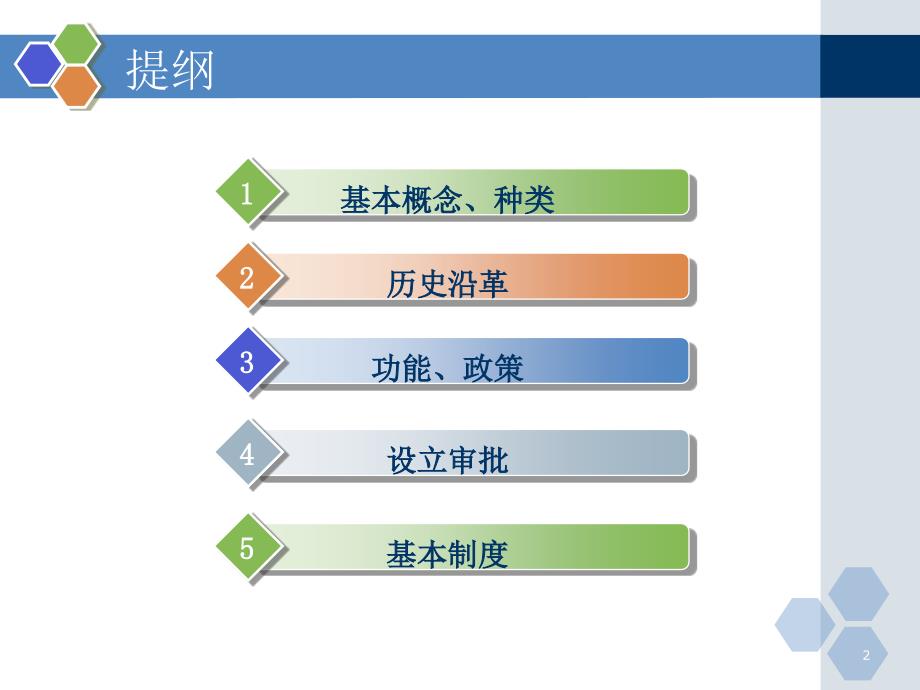 提纲

1 基本概念、种类

2 历史沿革

3 功能、政策

4 设立审批

5 基本制度

2